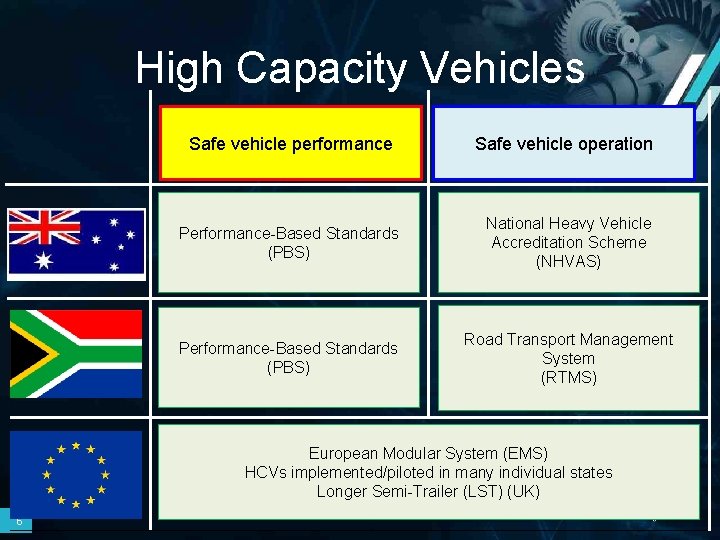 High Capacity Vehicles

| | Safe vehicle performance | Safe vehicle operation |
|---|---|---|
| | Performance-Based Standards (PBS) | National Heavy Vehicle Accreditation Scheme (NHVAS) |
| | Performance-Based Standards (PBS) | Road Transport Management System (RTMS) |
| | European Modular System (EMS) HCVs implemented/piloted in many individual states Longer Semi-Trailer (LST) (UK) | |

6